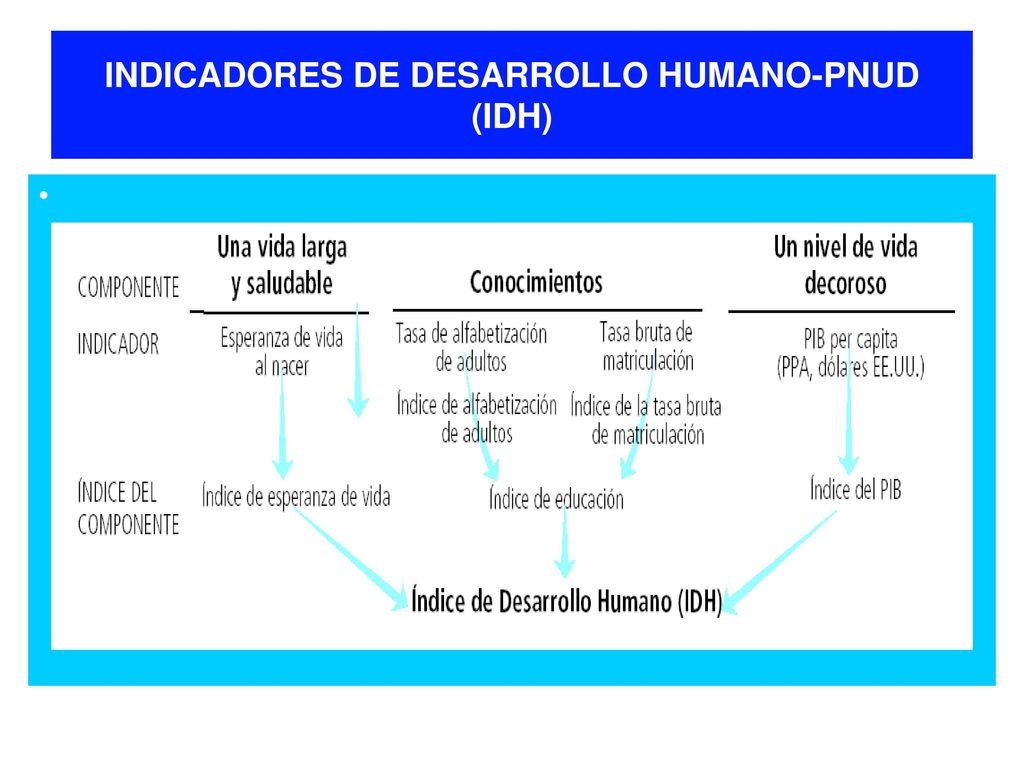 INDICADORES DE DESARROLLO HUMANO-PNUD (IDH)

•

COMPONENTE

Una vida larga y saludable

Conocimientos

Un nivel de vida decoroso

INDICADOR

Esperanza de vida al nacer

Tasa de alfabetización de adultos

Tasa bruta de matriculación

PIB per capita (PPA, dólares EE.UU.)

Índice de alfabetización de adultos

Índice de la tasa bruta de matriculación

ÍNDICE DEL COMPONENTE

Índice de esperanza de vida

Índice de educación

Índice del PIB

Índice de Desarrollo Humano (IDH)